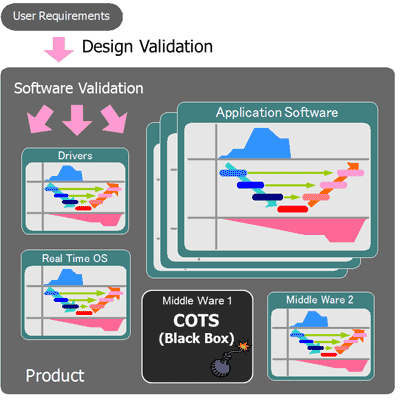 User Requirements

Design Validation

Software Validation

Application Software

Drivers

Real Time OS

Middle Ware 1

COTS

(Black Box)

Middle Ware 2

Product